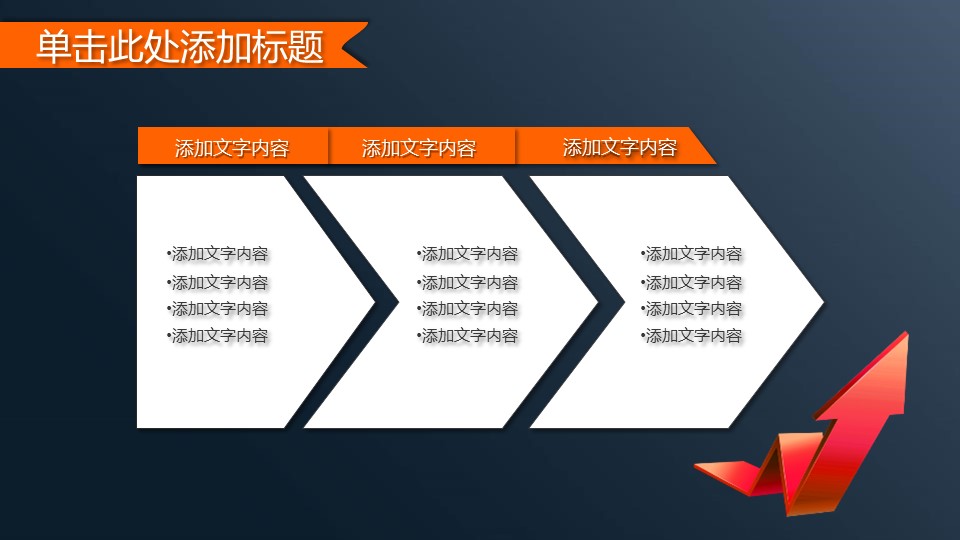 单击此处添加标题

添加文字内容

添加文字内容

添加文字内容

•添加文字内容
•添加文字内容
•添加文字内容
•添加文字内容

•添加文字内容
•添加文字内容
•添加文字内容
•添加文字内容

•添加文字内容
•添加文字内容
•添加文字内容
•添加文字内容